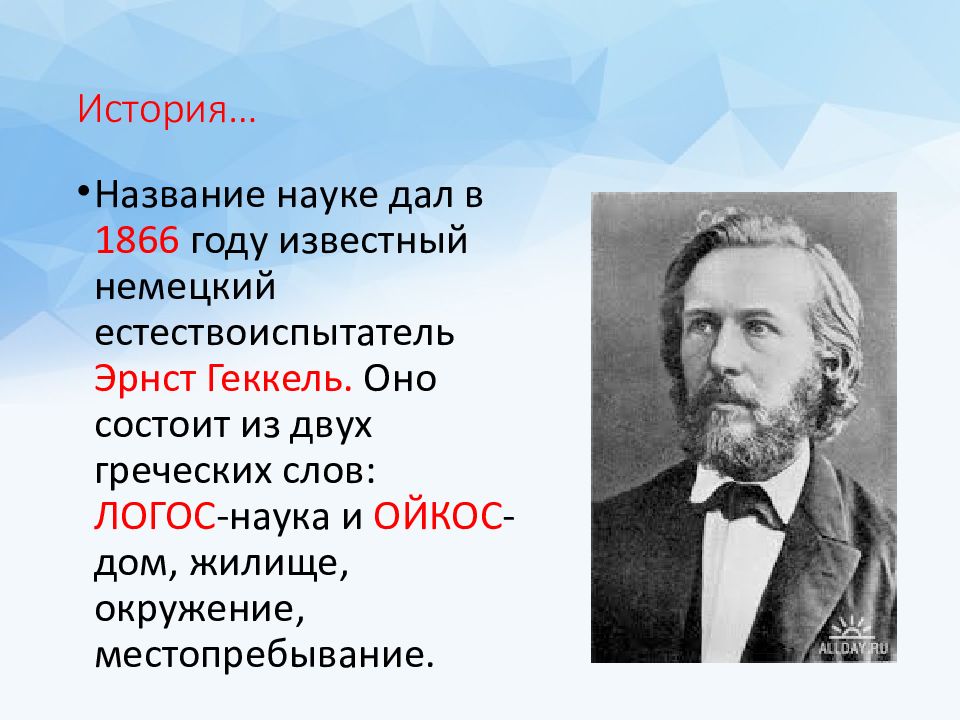 История…

• Название науке дал в 1866 году известный немецкий естествоиспытатель Эрнст Геккель. Оно состоит из двух греческих слов: ЛОГОС-наука и ОЙКОС-дом, жилище, окружение, местопребывание.

ALLDAY.RU